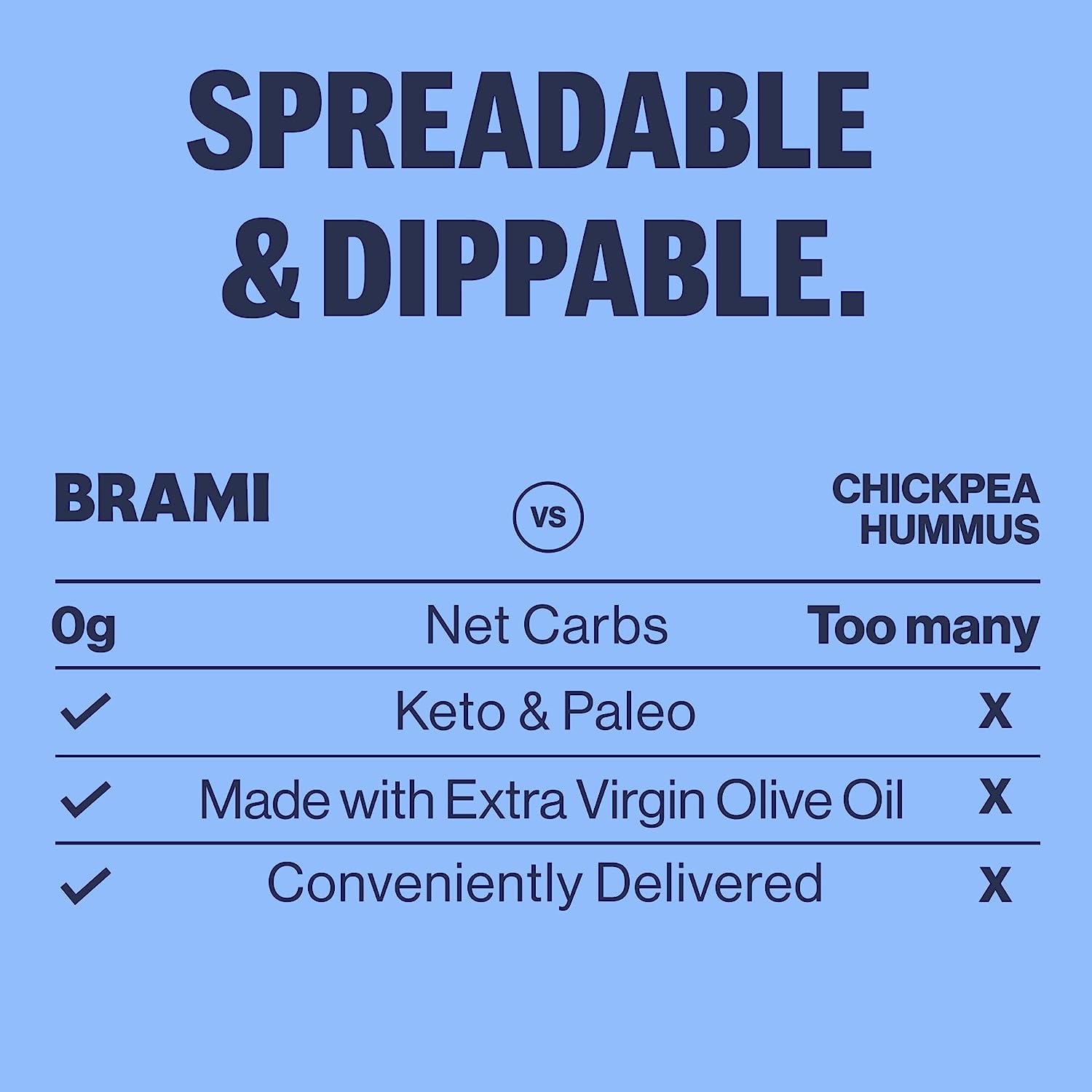 SPREADABLE & DIPPABLE.

| BRAMI | VS | CHICKPEA HUMMUS |
|---|---|---|
| 0g | Net Carbs | Too many |
| ✓ | Keto & Paleo | X |
| ✓ | Made with Extra Virgin Olive Oil | X |
| ✓ | Conveniently Delivered | X |